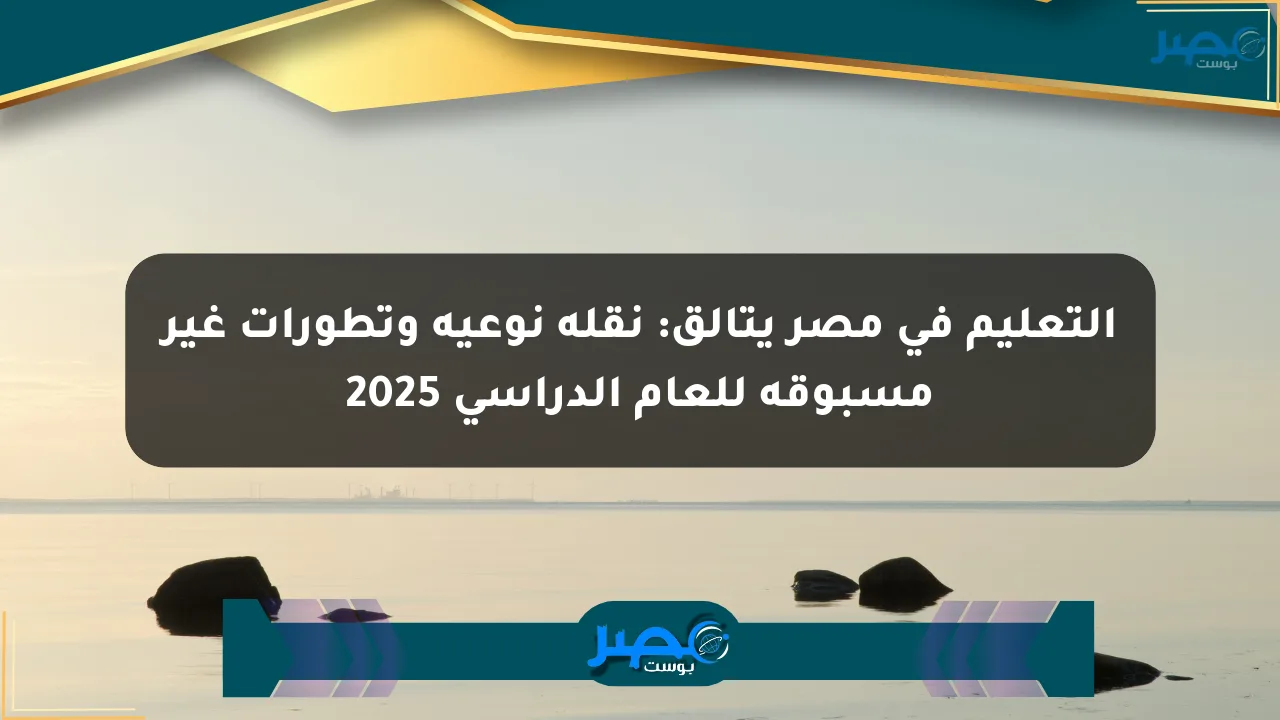 مصر بوست

التعليم في مصر يتالق: نقله نوعيه وتطورات غير مسبوقه للعام الدراسي 2025

مصر بوست